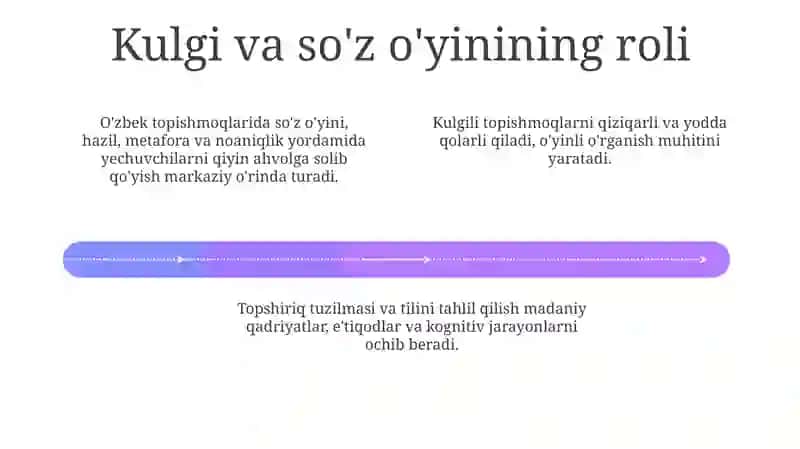 Kulgi va so'z o'yinining roli

O'zbek topishmoqlarida so'z o'yini, hazil, metafora va noaniqlik yordamida yechuvchilarni qiyin ahvolga solib qo'yish markaziy o'rinda turadi.

Kulgili topishmoqlarni qiziqarli va yodda qolarli qiladi, o'yinli o'rganish muhitini yaratadi.

Topshiriq tuzilmasi va tilini tahlil qilish madaniy qadriyatlar, e'tiqodlar va kognitiv jarayonlarni ochib beradi.